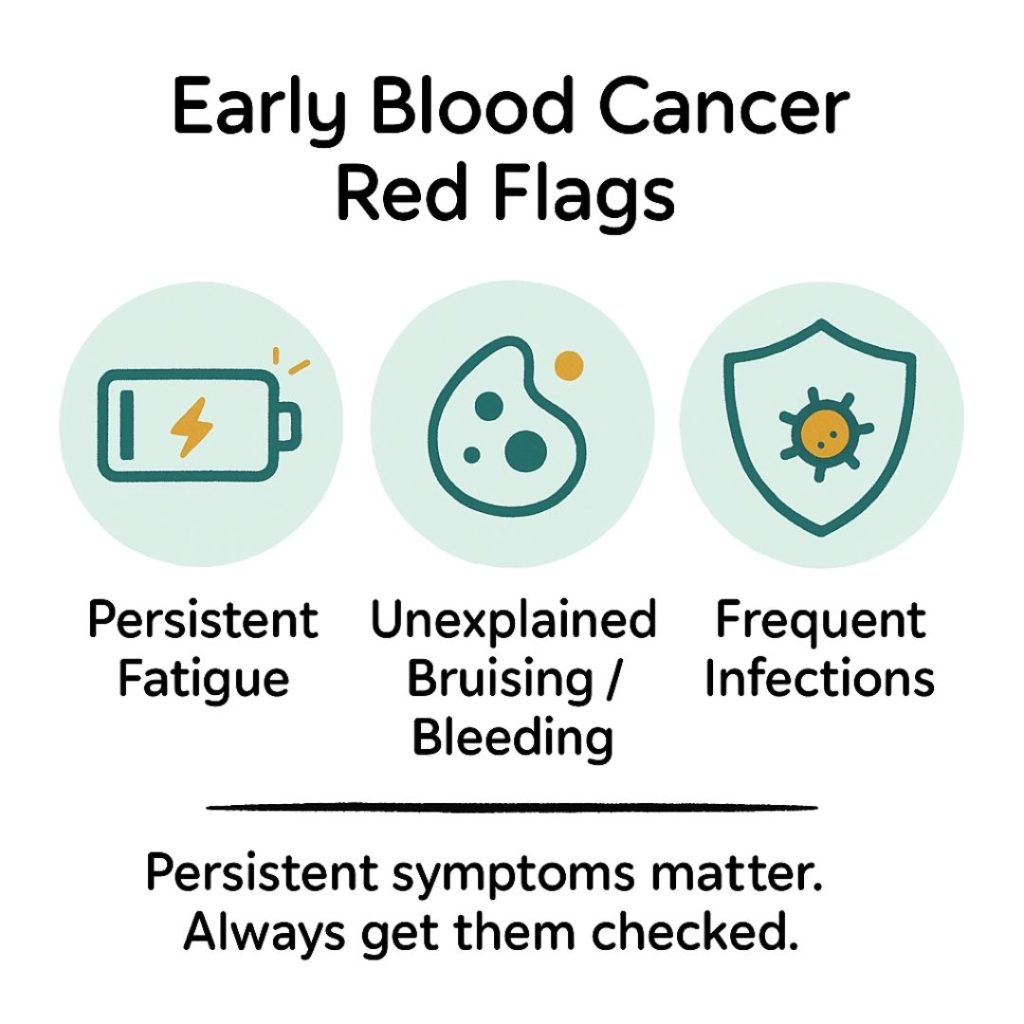 Early Blood Cancer Red Flags

Persistent Fatigue

Unexplained Bruising / Bleeding

Frequent Infections

Persistent symptoms matter. Always get them checked.